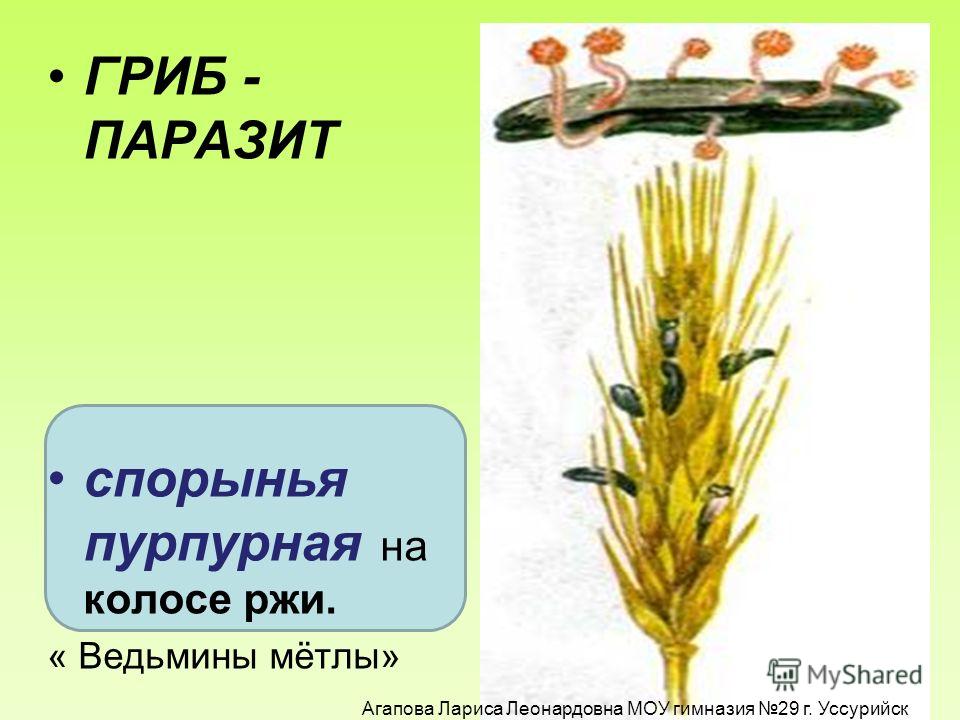 • ГРИБ - ПАРАЗИТ

• спорынья пурпурная на колосе ржи.

« Ведьмины мётлы»

MyShared

Агапова Лариса Леонардовна МОУ гимназия №29 г. Уссурийск